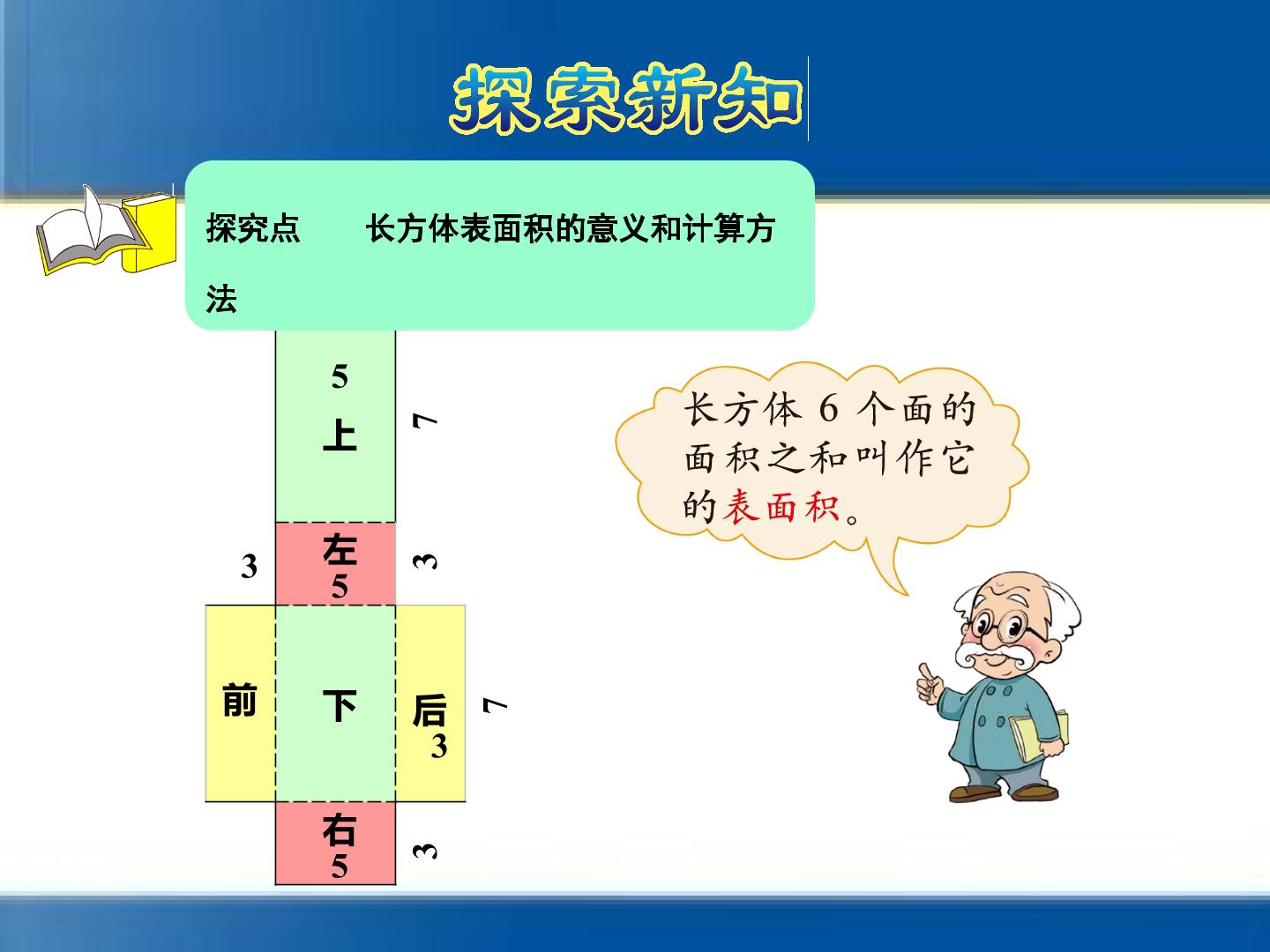 探索新知

探究点　长方体表面积的意义和计算方法

5
上
7
3
左
5
3
前
下
后
3
7
右
5
3

长方体6个面的面积之和叫作它的表面积。